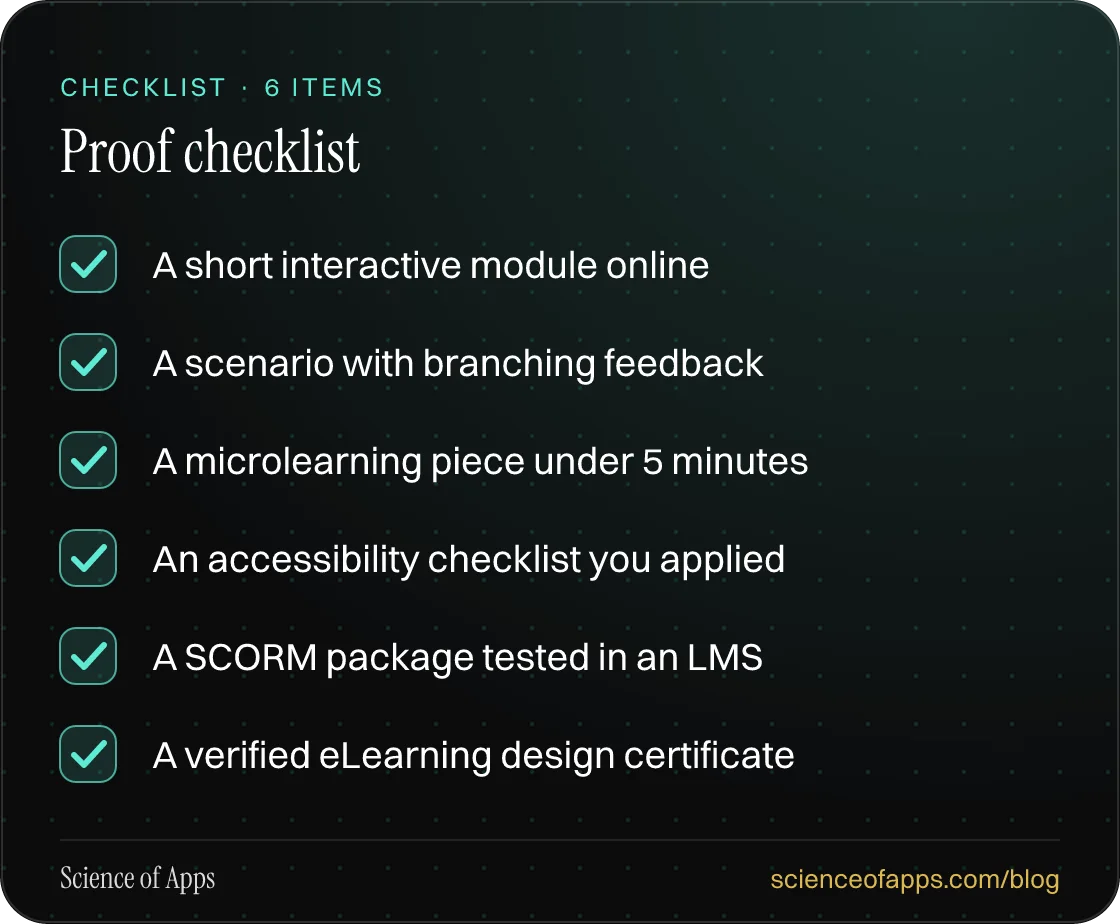 CHECKLIST · 6 ITEMS

Proof checklist

☑ A short interactive module online
☑ A scenario with branching feedback
☑ A microlearning piece under 5 minutes
☑ An accessibility checklist you applied
☑ A SCORM package tested in an LMS
☑ A verified eLearning design certificate

Science of Apps

scienceofapps.com/blog